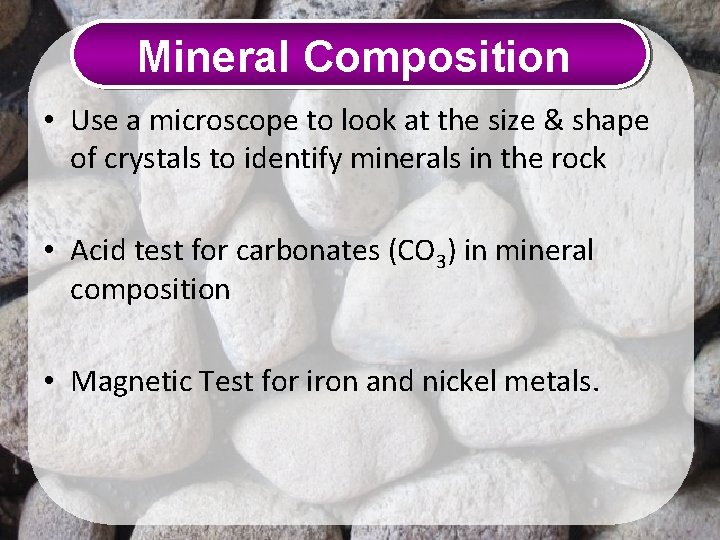 Mineral Composition

• Use a microscope to look at the size & shape of crystals to identify minerals in the rock

• Acid test for carbonates ($CO_3$) in mineral composition

• Magnetic Test for iron and nickel metals.